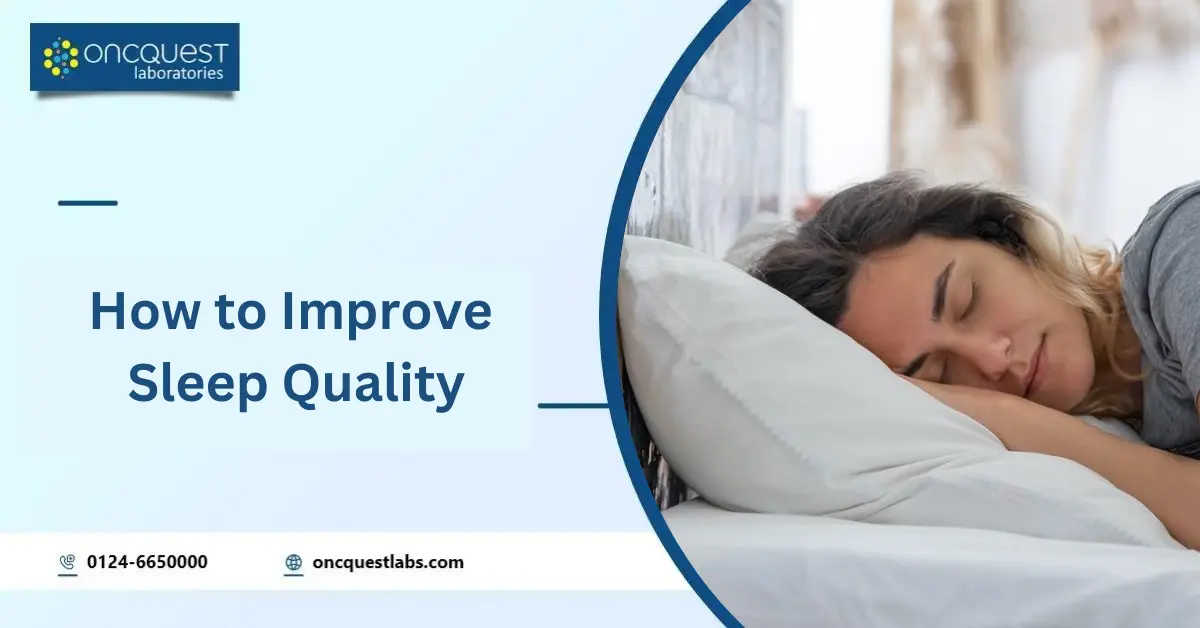 oncquest laboratories

How to Improve Sleep Quality

0124-6650000

oncquestlabs.com